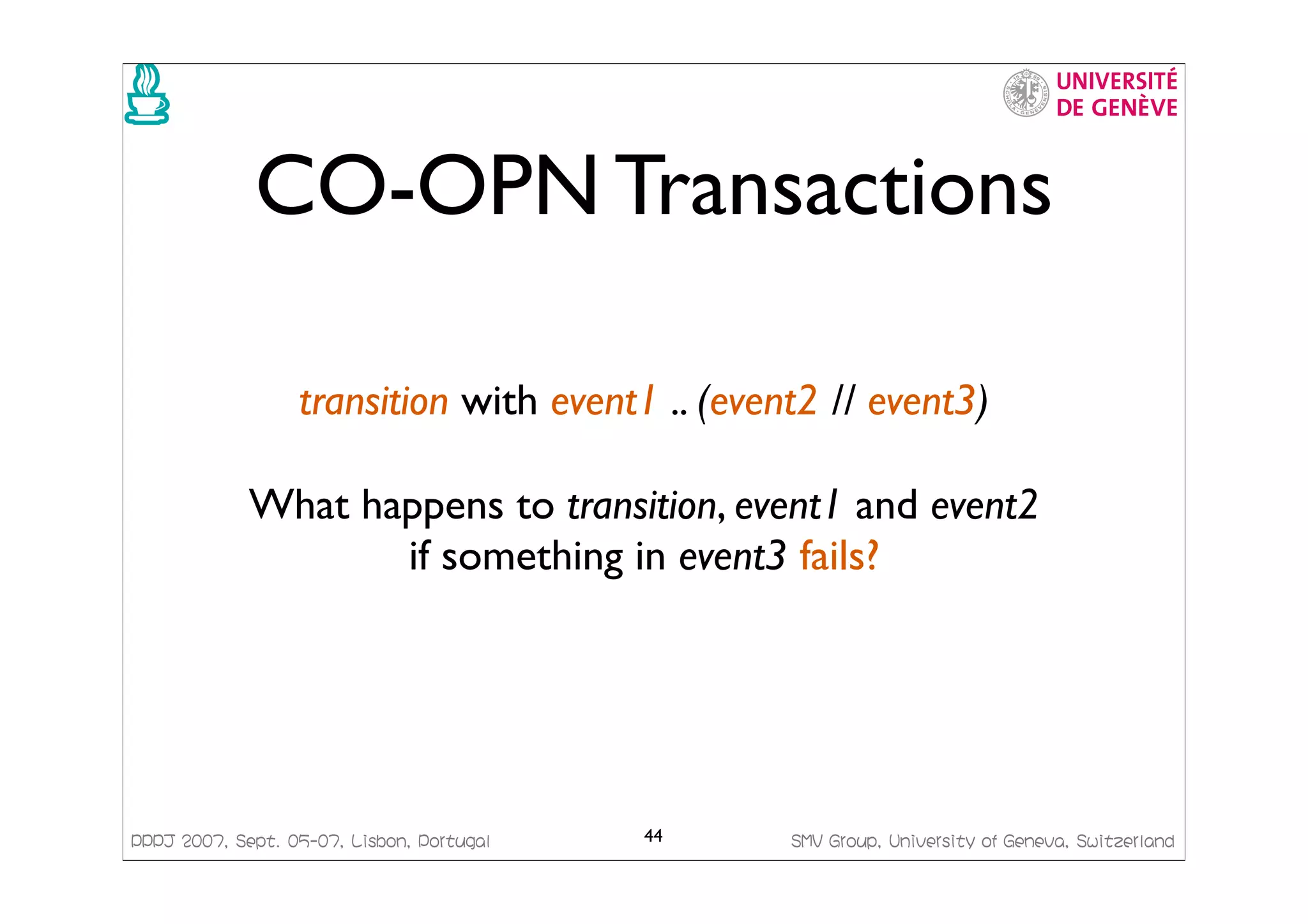 UNIVERSITÉ DE GENÈVE

CO-OPN Transactions

transition with event1 .. (event2 // event3)

What happens to transition, event1 and event2 if something in event3 fails?

PPPJ 2007, Sept. 05-07, Lisbon, Portugal

44

SMV Group, University of Geneva, Switzerland